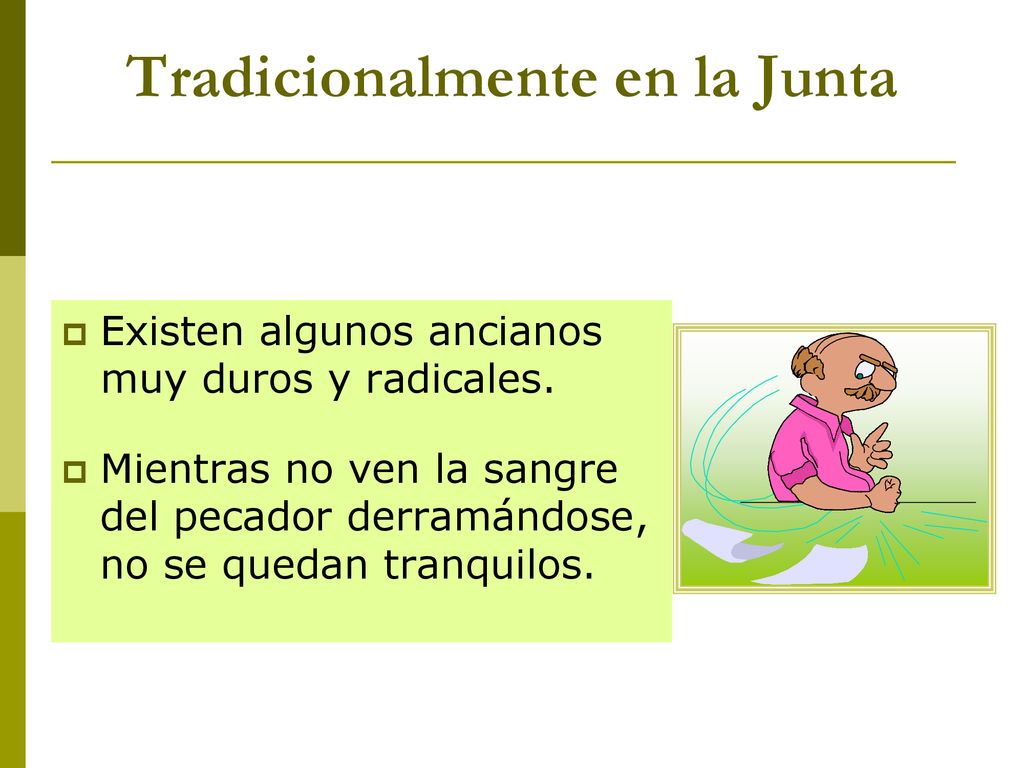 Tradicionalmente en la Junta

Existen algunos ancianos muy duros y radicales.

Mientras no ven la sangre del pecador derramándose, no se quedan tranquilos.